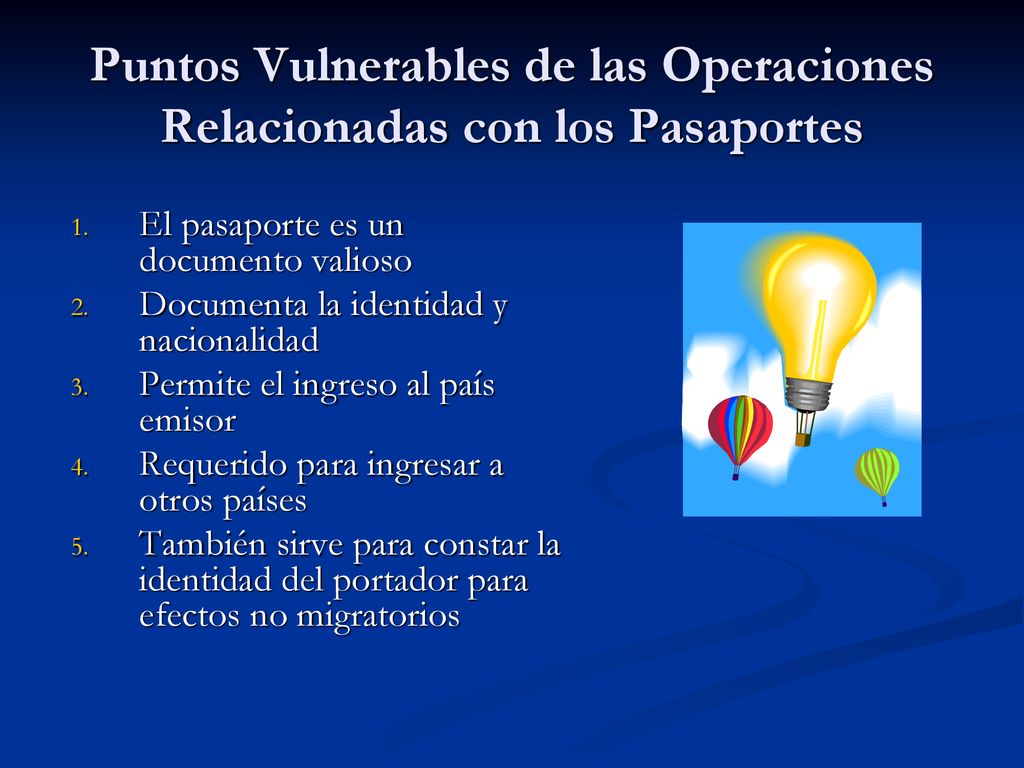 Puntos Vulnerables de las Operaciones Relacionadas con los Pasaportes

1. El pasaporte es un documento valioso
2. Documenta la identidad y nacionalidad
3. Permite el ingreso al país emisor
4. Requerido para ingresar a otros países
5. También sirve para constar la identidad del portador para efectos no migratorios